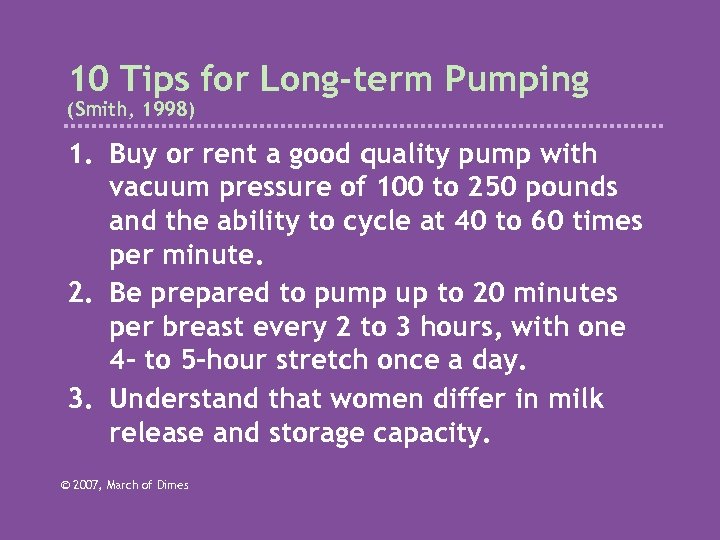 10 Tips for Long-term Pumping
(Smith, 1998)

1. Buy or rent a good quality pump with vacuum pressure of 100 to 250 pounds and the ability to cycle at 40 to 60 times per minute.
2. Be prepared to pump up to 20 minutes per breast every 2 to 3 hours, with one 4- to 5-hour stretch once a day.
3. Understand that women differ in milk release and storage capacity.

© 2007, March of Dimes